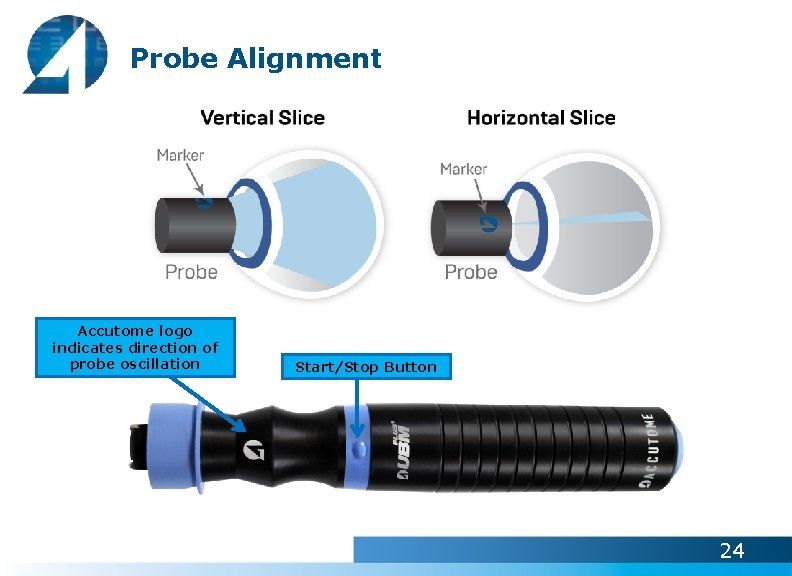 Probe Alignment

Vertical Slice

Marker

Probe

Horizontal Slice

Marker

Probe

Accutome logo indicates direction of probe oscillation

Start/Stop Button

UBM PLUS

ACCUTOME

24